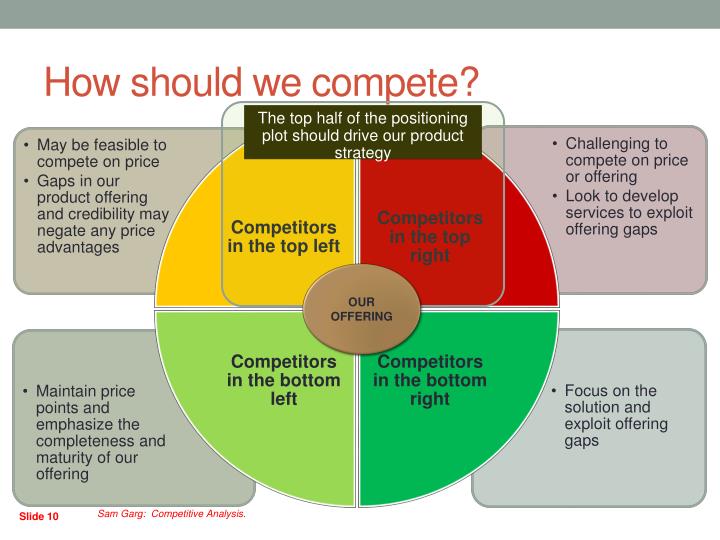 How should we compete?

The top half of the positioning plot should drive our product strategy

• May be feasible to compete on price
• Gaps in our product offering and credibility may negate any price advantages

Competitors in the top left

Competitors in the top right

• Challenging to compete on price or offering
• Look to develop services to exploit offering gaps

OUR OFFERING

• Maintain price points and emphasize the completeness and maturity of our offering

Competitors in the bottom left

Competitors in the bottom right

• Focus on the solution and exploit offering gaps

Slide 10

Sam Garg: Competitive Analysis.